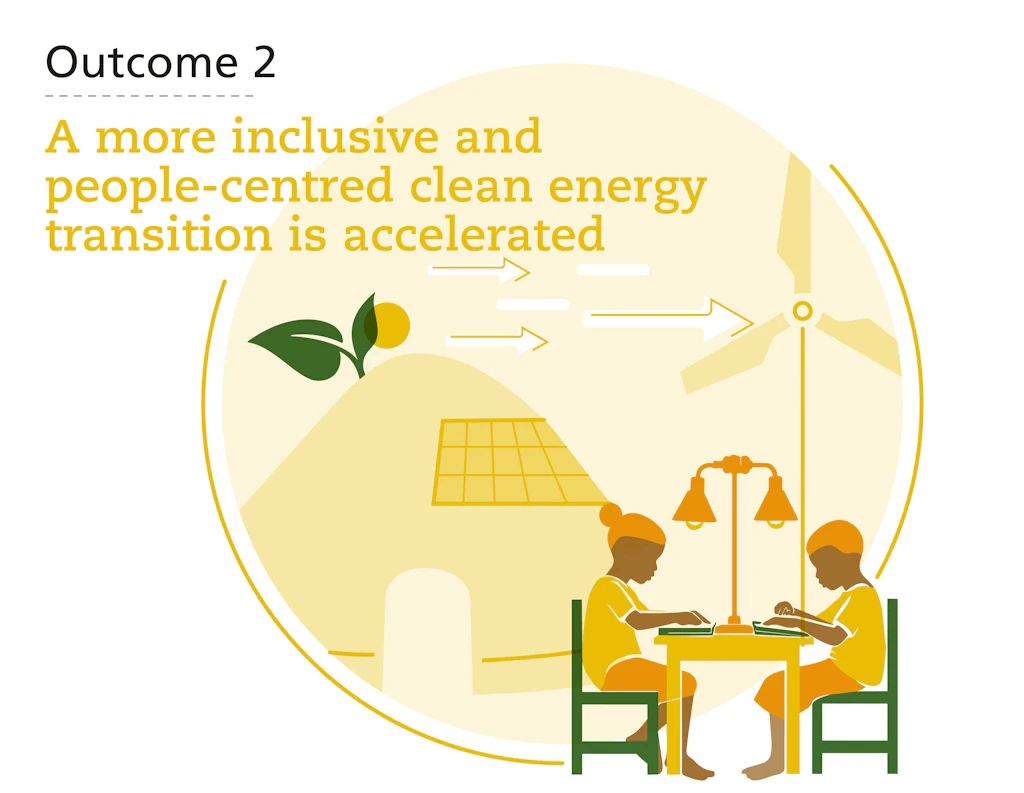 Outcome 2

A more inclusive and people-centred clean energy transition is accelerated